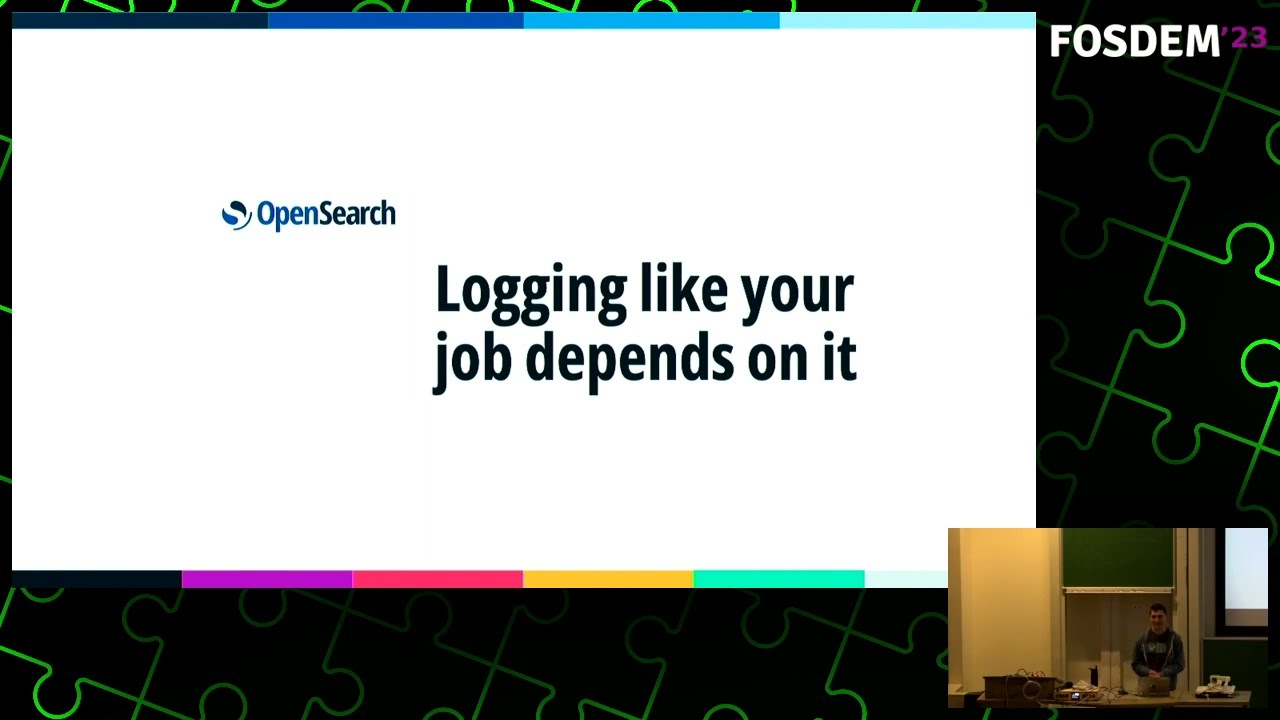 FOSDEM'23

OpenSearch

Logging like your job depends on it